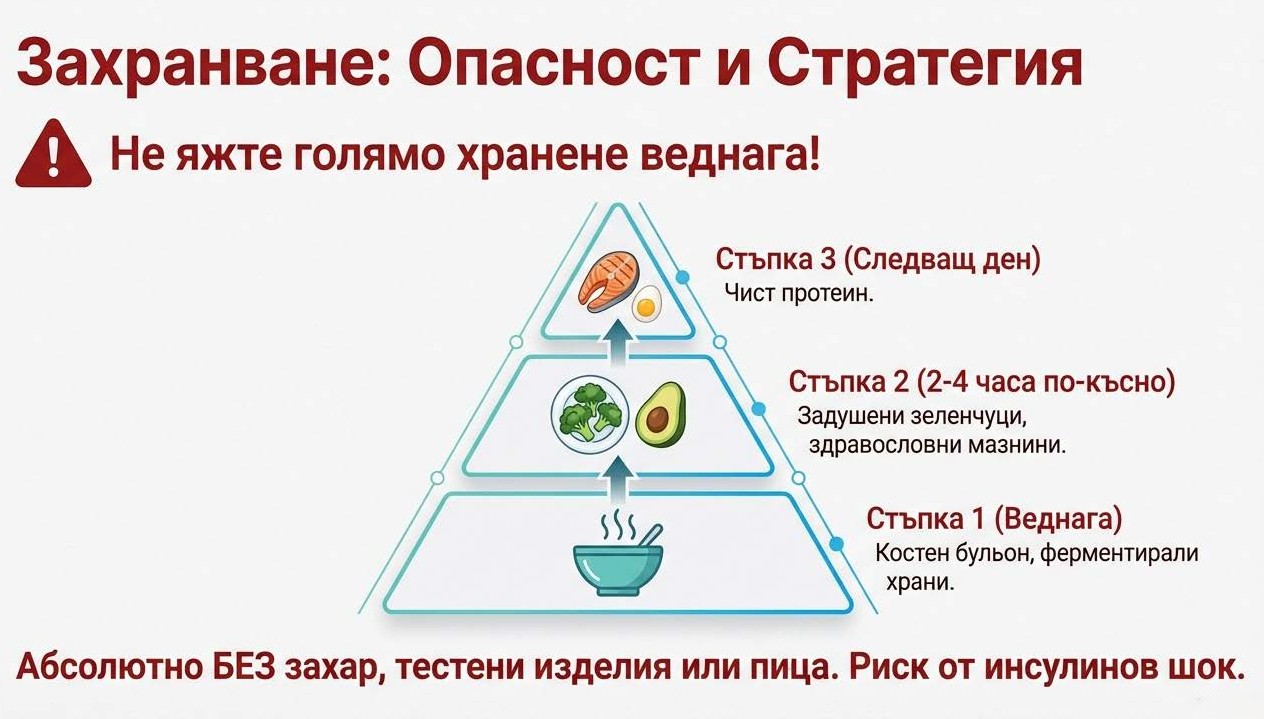 Захранване: Опасност и Стратегия

Не яжте голямо хранене веднага!

Стъпка 3 (Следващ ден)
Чист протеин.

Стъпка 2 (2-4 часа по-късно)
Задушени зеленчуци, здравословни мазнини.

Стъпка 1 (Веднага)
Костен бульон, ферментирали храни.

Абсолютно БЕЗ захар, тестени изделия или пица. Риск от инсулинов шок.